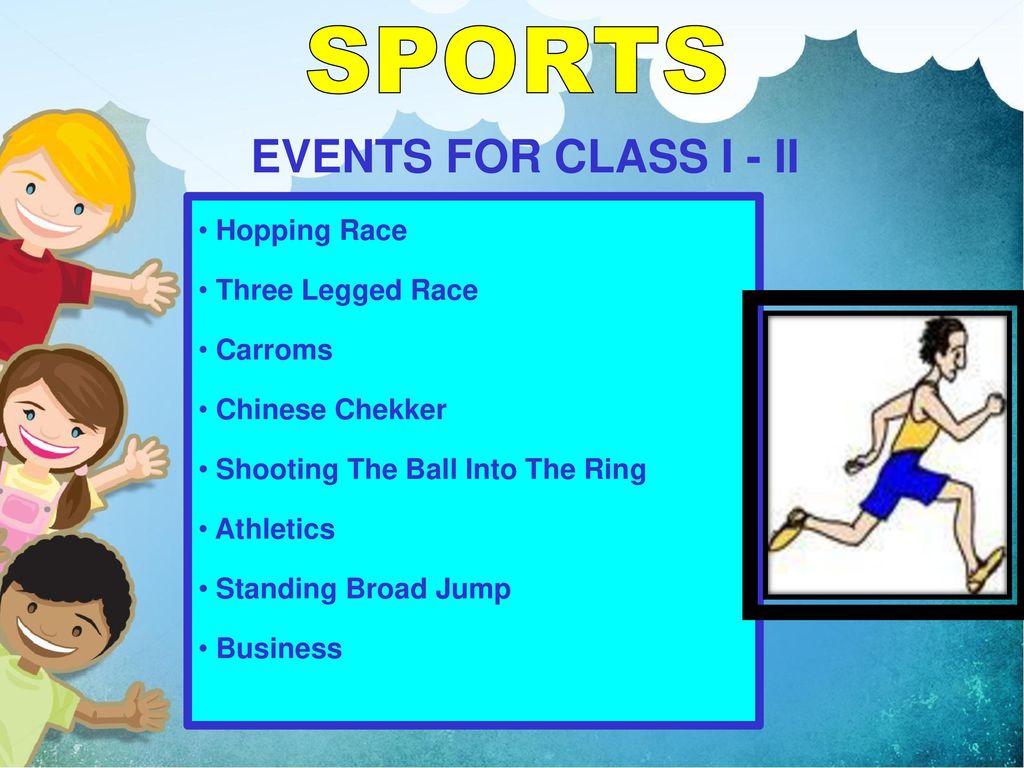 SPORTS

EVENTS FOR CLASS I - II

• Hopping Race
• Three Legged Race
• Carroms
• Chinese Chekker
• Shooting The Ball Into The Ring
• Athletics
• Standing Broad Jump
• Business